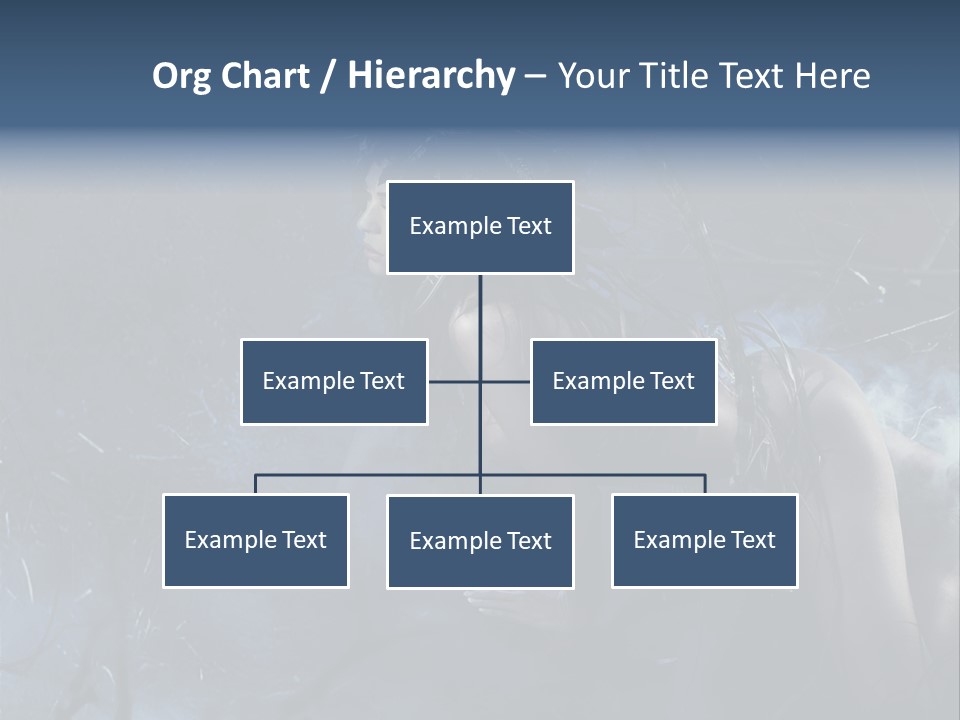 Org Chart / Hierarchy – Your Title Text Here

Example Text

Example Text

Example Text

Example Text

Example Text

Example Text